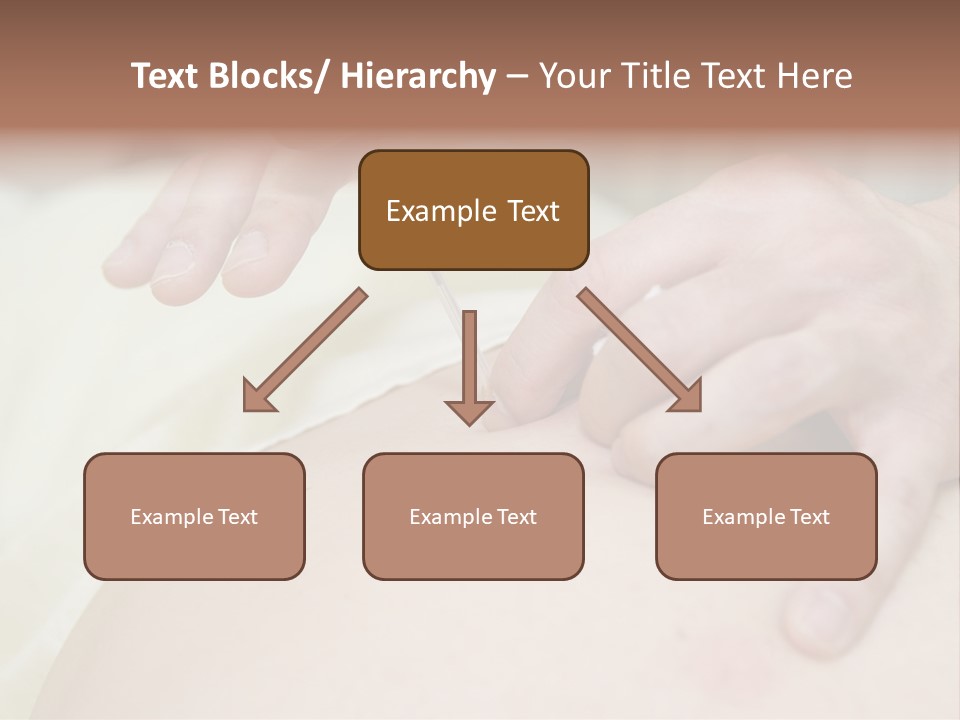 Text Blocks/ Hierarchy – Your Title Text Here

Example Text

Example Text

Example Text

Example Text